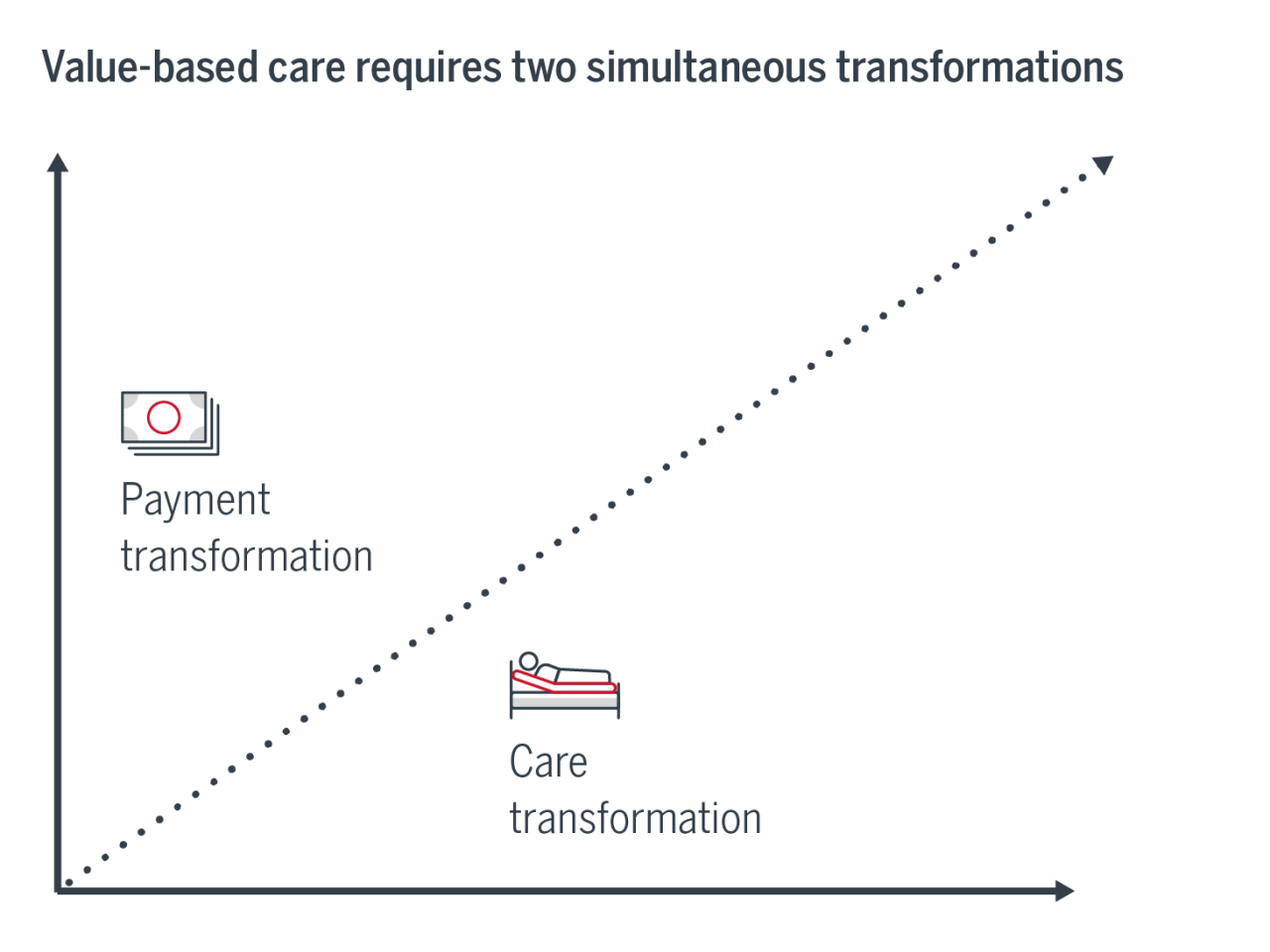 Value-based care requires two simultaneous transformations

Payment transformation

Care transformation